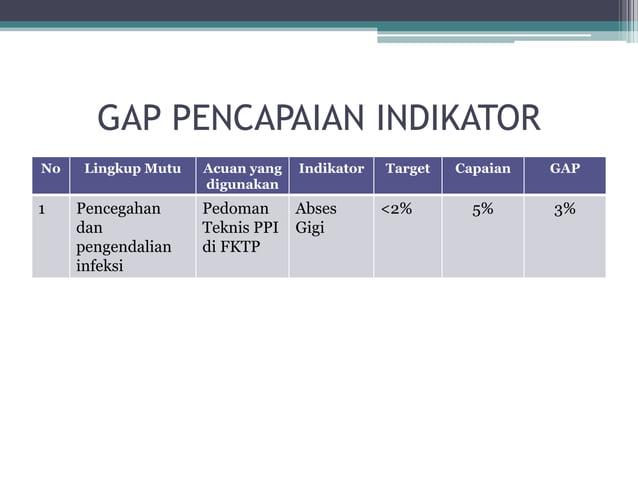 GAP PENCAPAIAN INDIKATOR

| No | Lingkup Mutu | Acuan yang digunakan | Indikator | Target | Capaian | GAP |
|---|---|---|---|---|---|---|
| 1 | Pencegahan dan pengendalian infeksi | Pedoman Teknis PPI di FKTP | Abses Gigi | <2% | 5% | 3% |